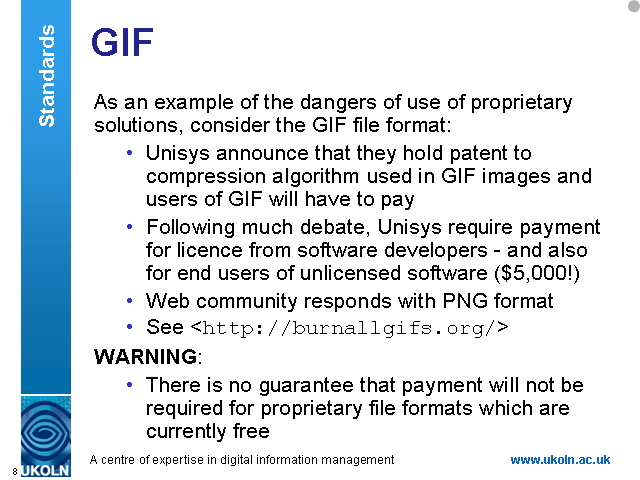 Standards

GIF

As an example of the dangers of use of proprietary solutions, consider the GIF file format:

• Unisys announce that they hold patent to compression algorithm used in GIF images and users of GIF will have to pay
• Following much debate, Unisys require payment for licence from software developers - and also for end users of unlicensed software ($5,000!)
• Web community responds with PNG format
• See <http://burnallgifs.org/>

WARNING:

• There is no guarantee that payment will not be required for proprietary file formats which are currently free

8

UKOLN

A centre of expertise in digital information management

www.ukoln.ac.uk